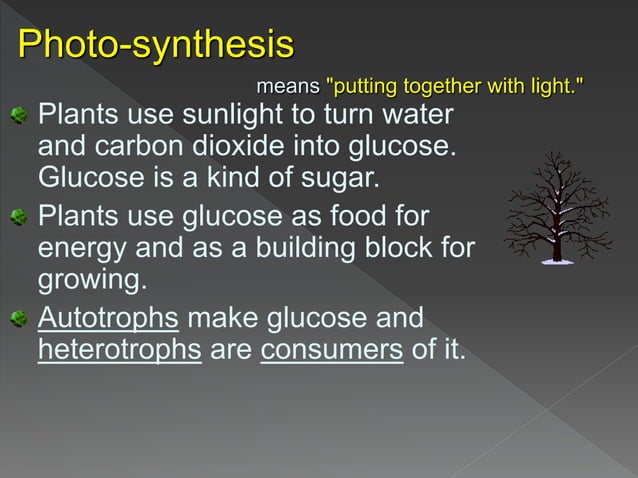 Photo-synthesis

means "putting together with light."

Plants use sunlight to turn water and carbon dioxide into glucose. Glucose is a kind of sugar.

Plants use glucose as food for energy and as a building block for growing.

Autotrophs make glucose and heterotrophs are consumers of it.